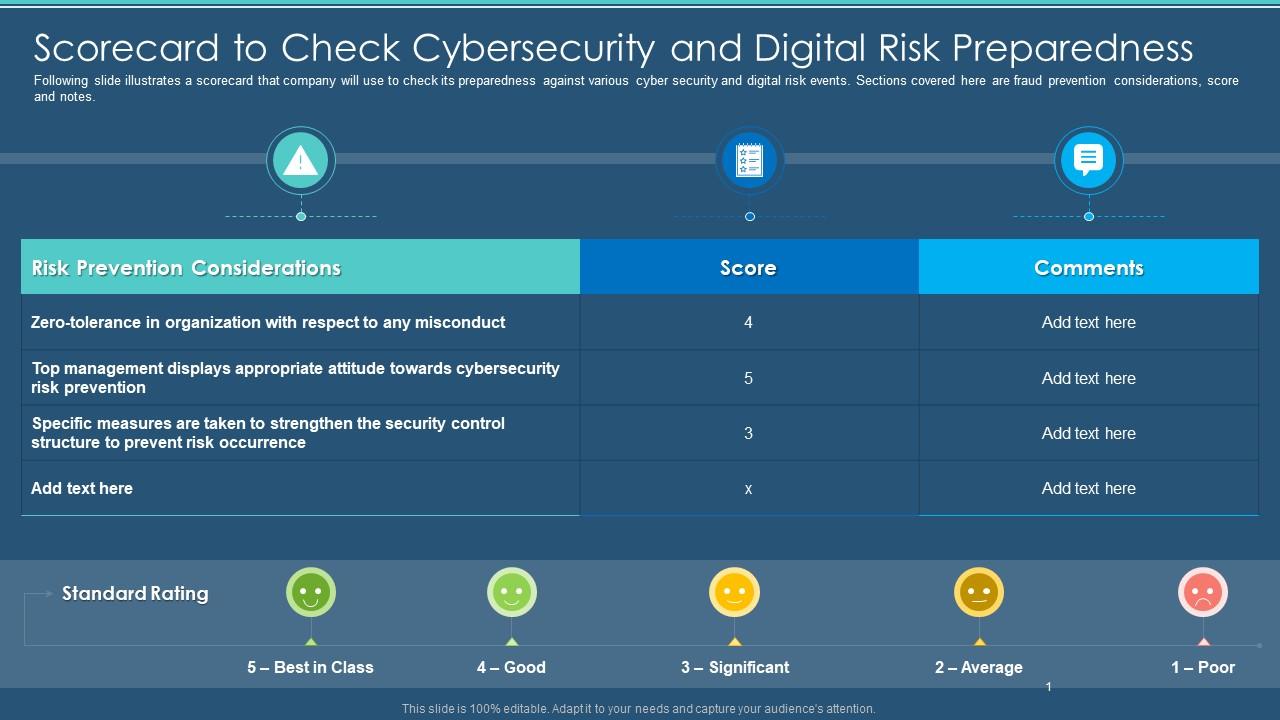 Scorecard to Check Cybersecurity and Digital Risk Preparedness

Following slide illustrates a scorecard that company will use to check its preparedness against various cyber security and digital risk events. Sections covered here are fraud prevention considerations, score and notes.

| Risk Prevention Considerations | Score | Comments |
|---|---|---|
| Zero-tolerance in organization with respect to any misconduct | 4 | Add text here |
| Top management displays appropriate attitude towards cybersecurity risk prevention | 5 | Add text here |
| Specific measures are taken to strengthen the security control structure to prevent risk occurrence | 3 | Add text here |
| Add text here | x | Add text here |

Standard Rating

5 – Best in Class

4 – Good

3 – Significant

2 – Average

1 – Poor

1

This slide is 100% editable. Adapt it to your needs and capture your audience's attention.